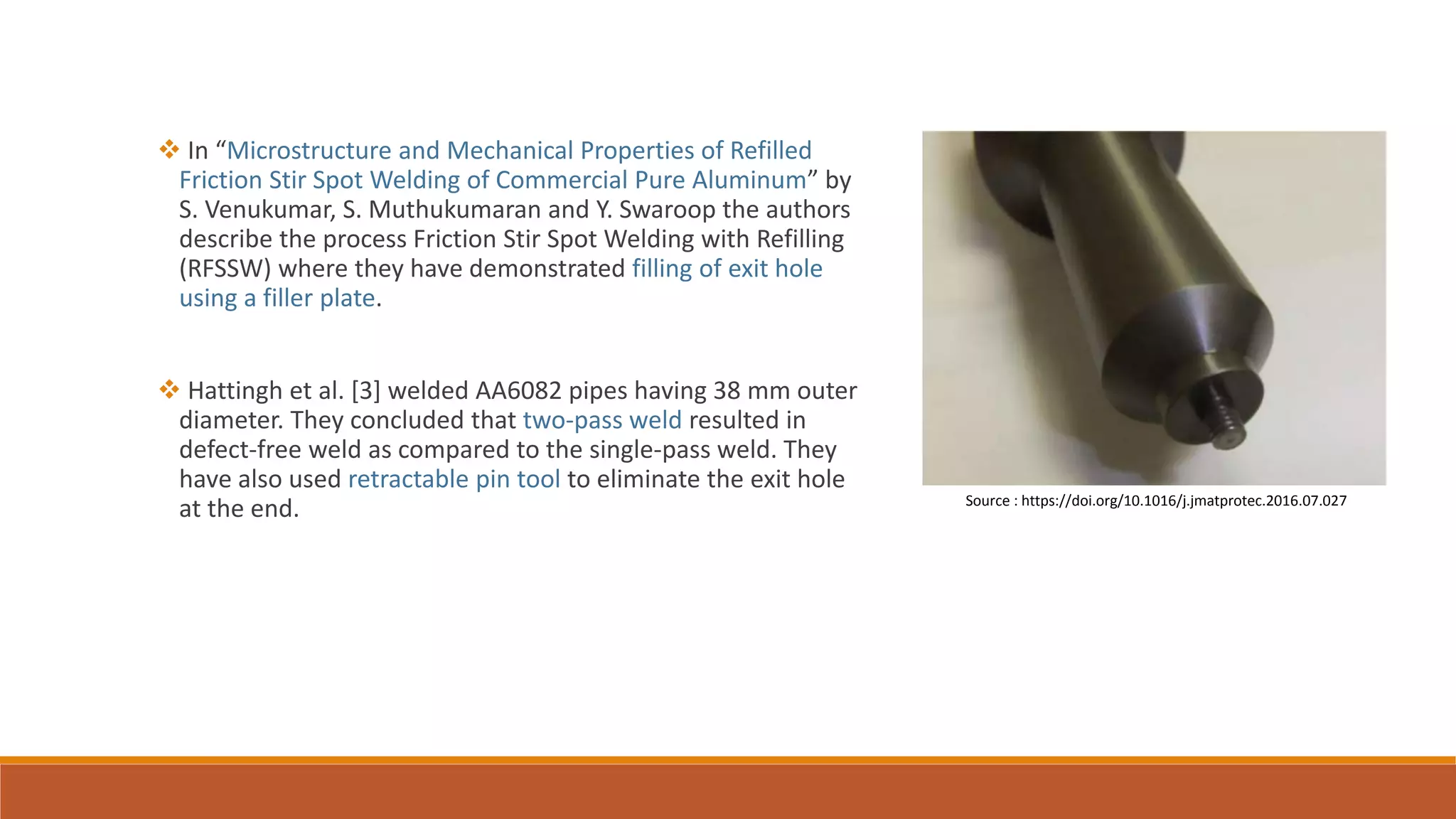 ❖ In “Microstructure and Mechanical Properties of Refilled Friction Stir Spot Welding of Commercial Pure Aluminum” by S. Venukumar, S. Muthukumaran and Y. Swaroop the authors describe the process Friction Stir Spot Welding with Refilling (RFSSW) where they have demonstrated filling of exit hole using a filler plate.

❖ Hattingh et al. [3] welded AA6082 pipes having 38 mm outer diameter. They concluded that two-pass weld resulted in defect-free weld as compared to the single-pass weld. They have also used retractable pin tool to eliminate the exit hole at the end.

Source : https://doi.org/10.1016/j.jmatprotec.2016.07.027